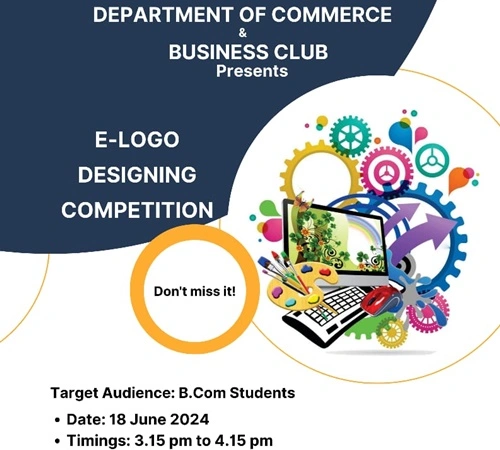 DEPARTMENT OF COMMERCE
&
BUSINESS CLUB
Presents

E-LOGO
DESIGNING
COMPETITION

Don't miss it!

Target Audience: B.Com Students

• Date: 18 June 2024
• Timings: 3.15 pm to 4.15 pm